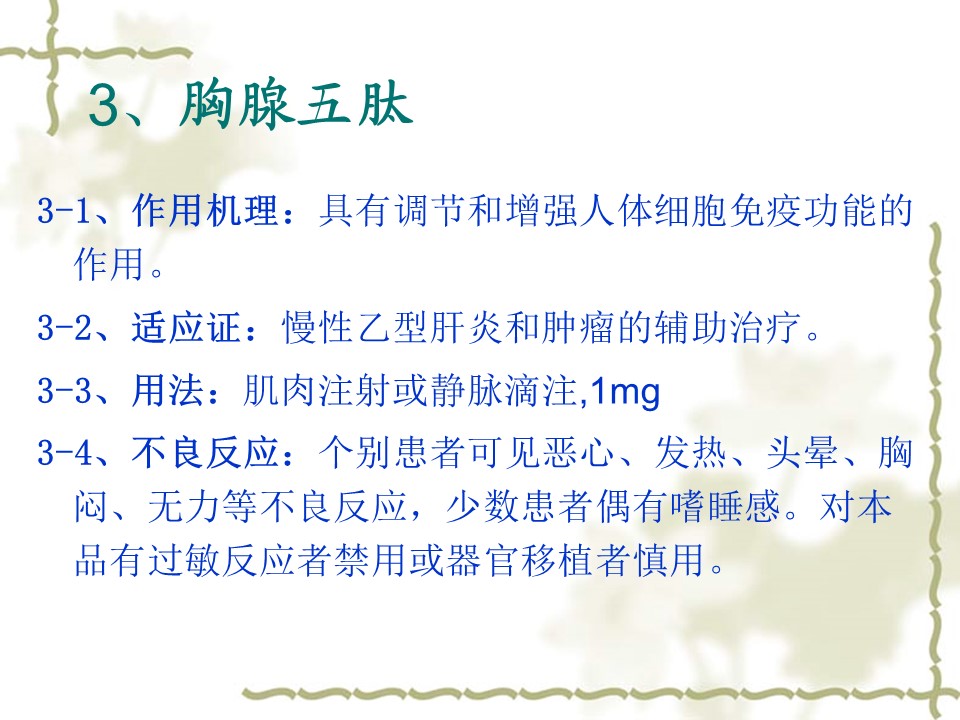 3、胸腺五肽

3-1、作用机理：具有调节和增强人体细胞免疫功能的作用。

3-2、适应证：慢性乙型肝炎和肿瘤的辅助治疗。

3-3、用法：肌肉注射或静脉滴注,1mg

3-4、不良反应：个别患者可见恶心、发热、头晕、胸闷、无力等不良反应，少数患者偶有嗜睡感。对本品有过敏反应者禁用或器官移植者慎用。